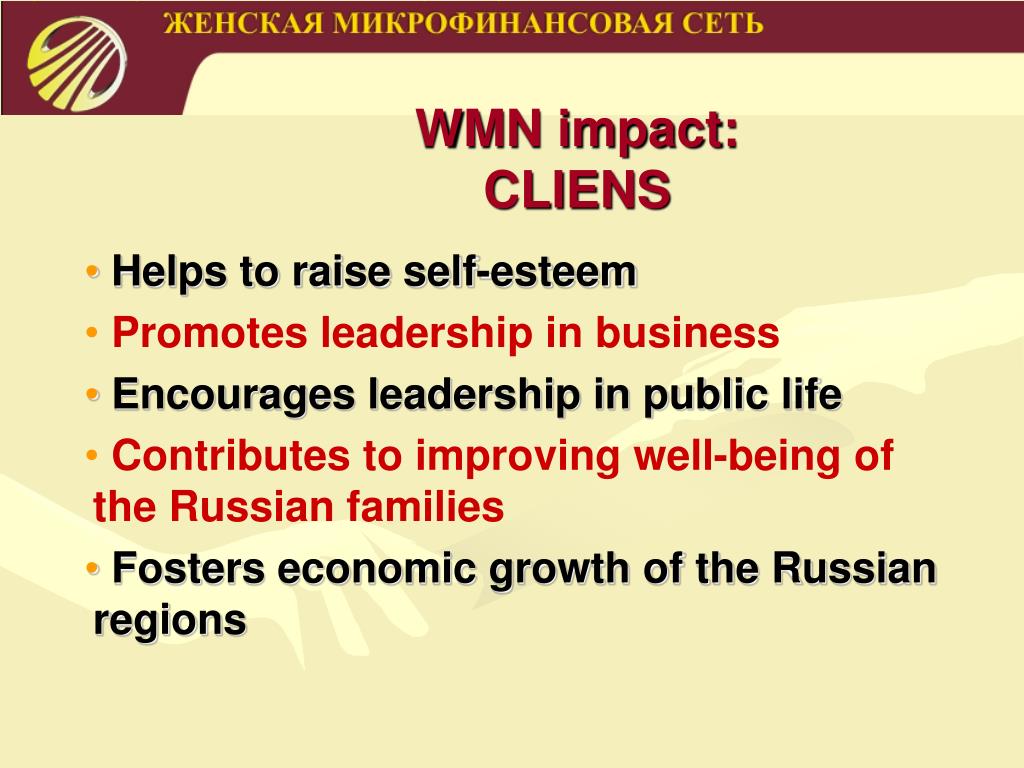 ЖЕНСКАЯ МИКРОФИНАНСОВАЯ СЕТЬ

WMN impact:
CLIENS

• Helps to raise self-esteem
• Promotes leadership in business
• Encourages leadership in public life
• Contributes to improving well-being of the Russian families
• Fosters economic growth of the Russian regions